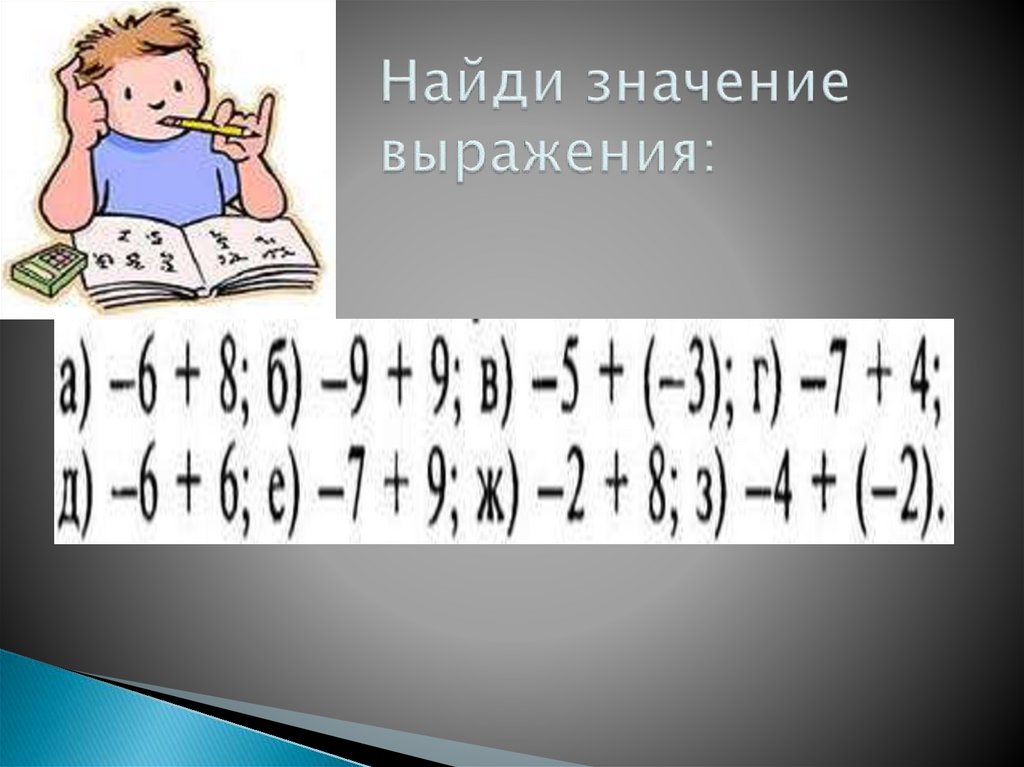 Найди значение выражения:

а) $-6 + 8$; б) $-9 + 9$; в) $-5 + (-3)$; г) $-7 + 4$;
д) $-6 + 6$; е) $-7 + 9$; ж) $-2 + 8$; з) $-4 + (-2)$.